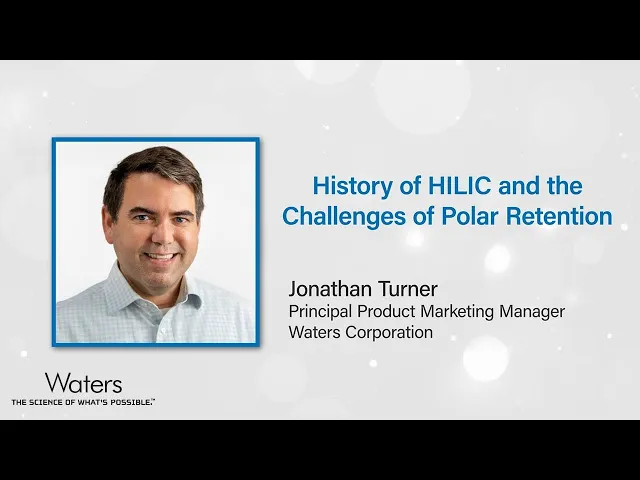 History of HILIC and the Challenges of Polar Retention

Jonathan Turner
Principal Product Marketing Manager
Waters Corporation

Waters
THE SCIENCE OF WHAT'S POSSIBLE.™